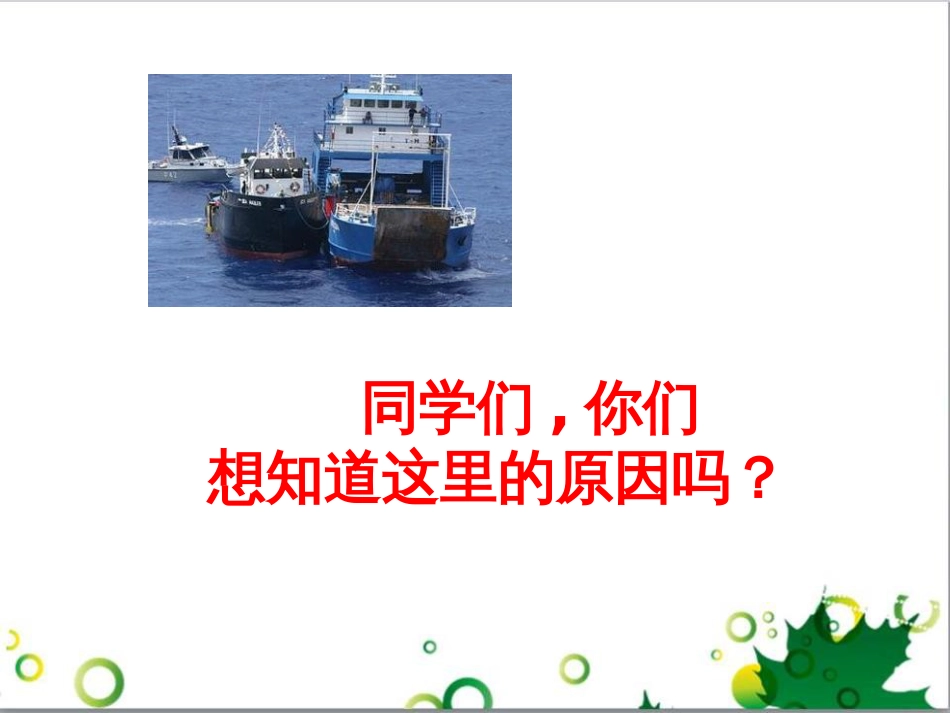 同学们，你们想知道这里的原因吗？